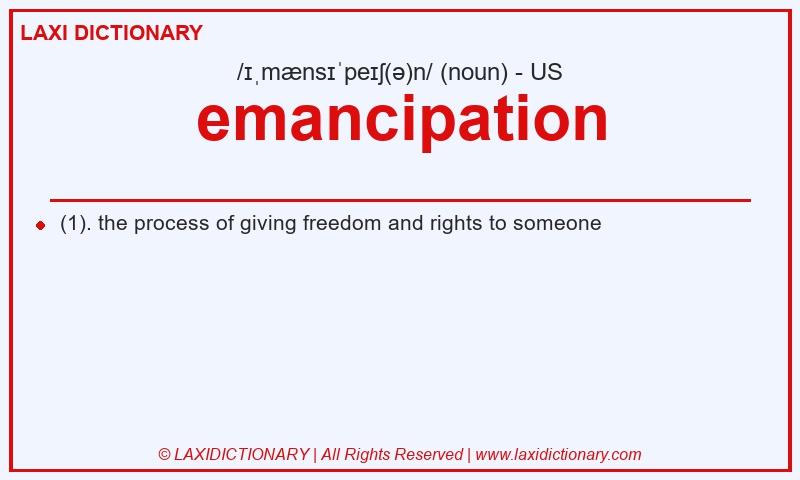 LAXI DICTIONARY

/ɪˌmænsɪˈpeɪʃ(ə)n/ (noun) - US

emancipation

(1). the process of giving freedom and rights to someone

© LAXIDICTIONARY | All Rights Reserved | www.laxidictionary.com